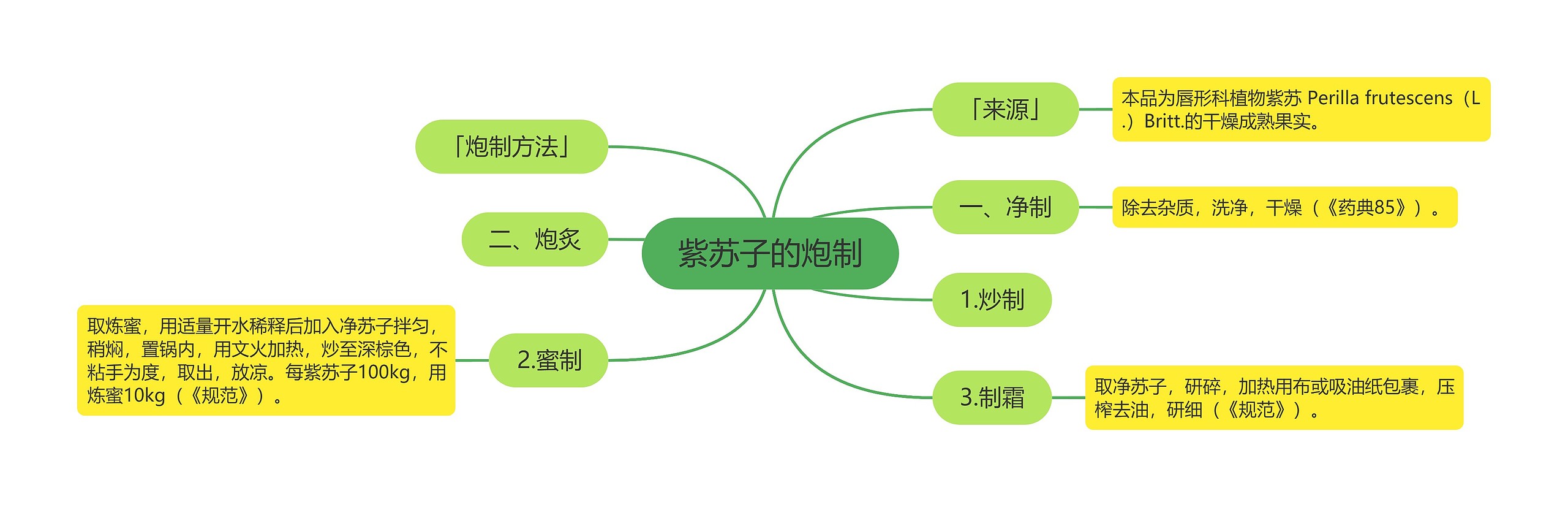 紫苏子的炮制

「来源」

本品为唇形科植物紫苏 Perilla frutescens（L.）Britt.的干燥成熟果实。

一、净制

除去杂质，洗净，干燥（《药典85》）。

1.炒制

3.制霜

取净苏子，研碎，加热用布或吸油纸包裹，压榨去油，研细（《规范》）。

「炮制方法」

二、炮炙

2.蜜制

取炼蜜，用适量开水稀释后加入净苏子拌匀，稍焖，置锅内，用文火加热，炒至深棕色，不粘手为度，取出，放凉。每紫苏子100kg，用炼蜜10kg（《规范》）。